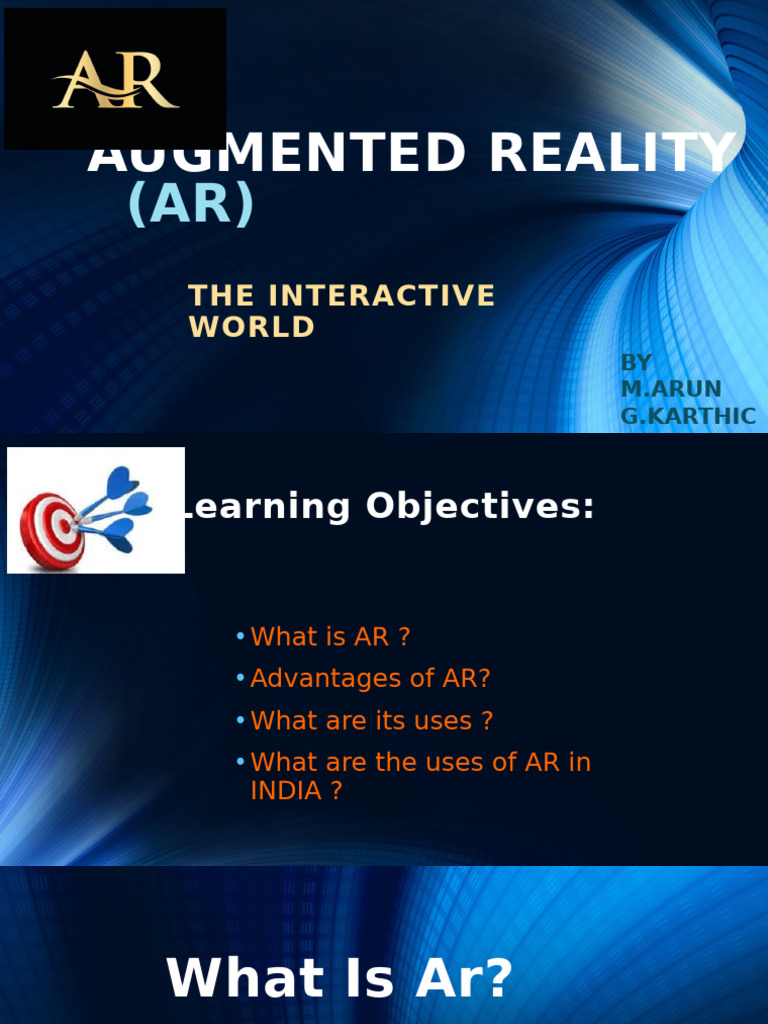 AR

AUGMENTED REALITY
(AR)

THE INTERACTIVE WORLD

BY
M.ARUN
G.KARTHIC

Learning Objectives:

• What is AR ?
• Advantages of AR?
• What are its uses ?
• What are the uses of AR in INDIA ?

What Is Ar?